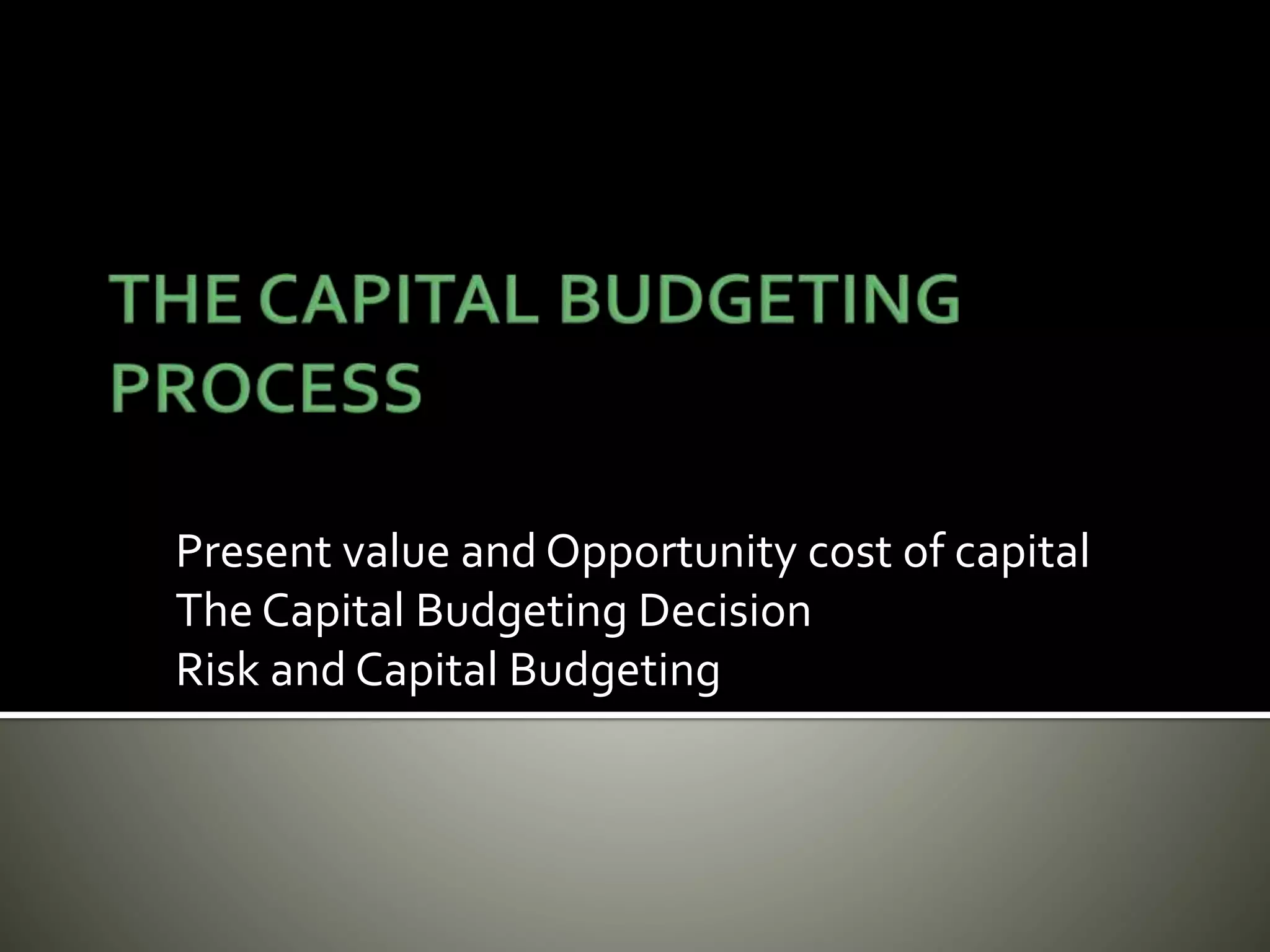 THE CAPITAL BUDGETING PROCESS

Present value and Opportunity cost of capital
The Capital Budgeting Decision
Risk and Capital Budgeting